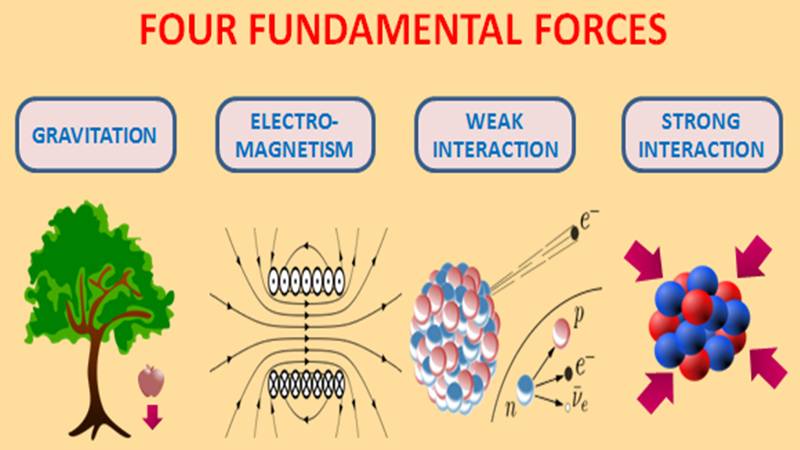 FOUR FUNDAMENTAL FORCES

GRAVITATION

ELECTRO-MAGNETISM

WEAK INTERACTION

STRONG INTERACTION

$e^-$

$p$

$e^-$

$n$

$\bar{\nu}_e$